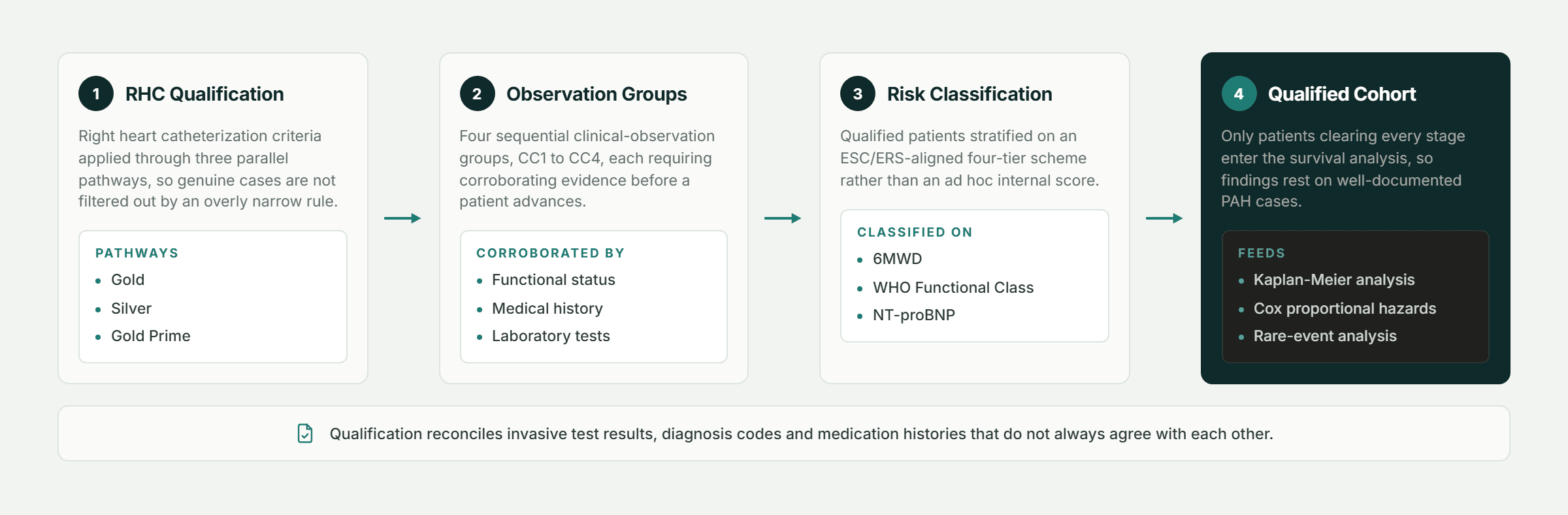 1 RHC Qualification

Right heart catheterization criteria applied through three parallel pathways, so genuine cases are not filtered out by an overly narrow rule.

PATHWAYS
- Gold
- Silver
- Gold Prime

2 Observation Groups

Four sequential clinical-observation groups, CC1 to CC4, each requiring corroborating evidence before a patient advances.

CORROBORATED BY
- Functional status
- Medical history
- Laboratory tests

3 Risk Classification

Qualified patients stratified on an ESC/ERS-aligned four-tier scheme rather than an ad hoc internal score.

CLASSIFIED ON
- 6MWD
- WHO Functional Class
- NT-proBNP

4 Qualified Cohort

Only patients clearing every stage enter the survival analysis, so findings rest on well-documented PAH cases.

FEEDS
- Kaplan-Meier analysis
- Cox proportional hazards
- Rare-event analysis

Qualification reconciles invasive test results, diagnosis codes and medication histories that do not always agree with each other.